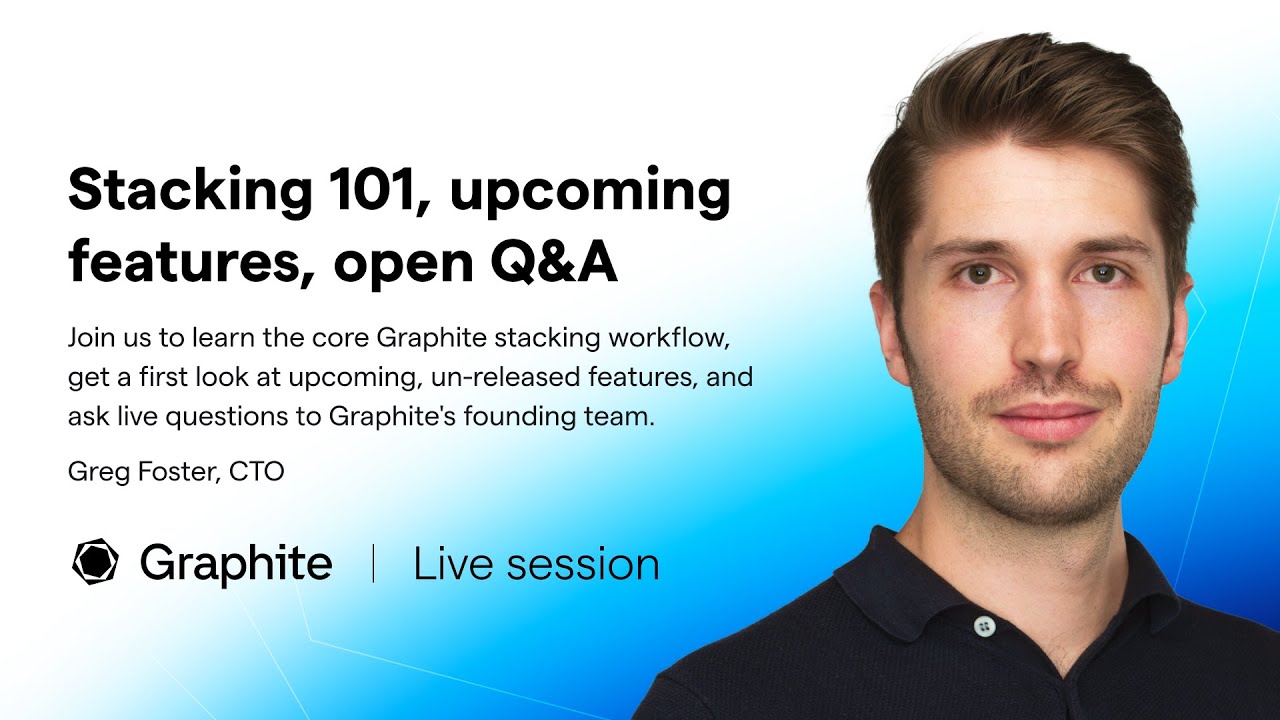 Stacking 101, upcoming features, open Q&A

Join us to learn the core Graphite stacking workflow, get a first look at upcoming, un-released features, and ask live questions to Graphite's founding team.

Greg Foster, CTO

Graphite | Live session